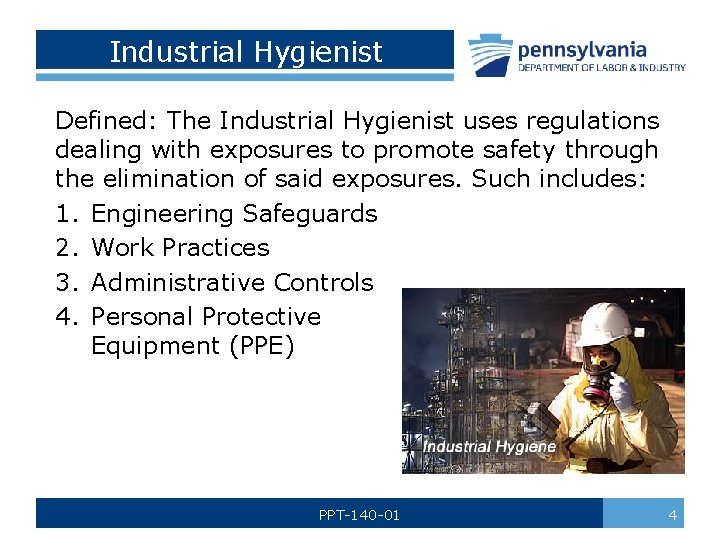 Industrial Hygienist

pennsylvania
DEPARTMENT OF LABOR & INDUSTRY

Defined: The Industrial Hygienist uses regulations dealing with exposures to promote safety through the elimination of said exposures. Such includes:

1. Engineering Safeguards
2. Work Practices
3. Administrative Controls
4. Personal Protective Equipment (PPE)

Industrial Hygiene

PPT-140-01

4